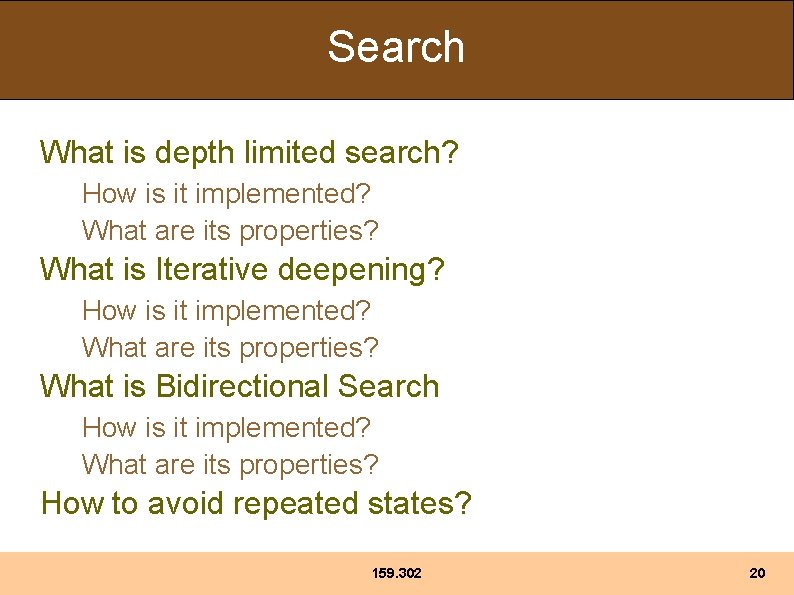 Search

What is depth limited search?

How is it implemented?

What are its properties?

What is Iterative deepening?

How is it implemented?

What are its properties?

What is Bidirectional Search

How is it implemented?

What are its properties?

How to avoid repeated states?

159.302

20